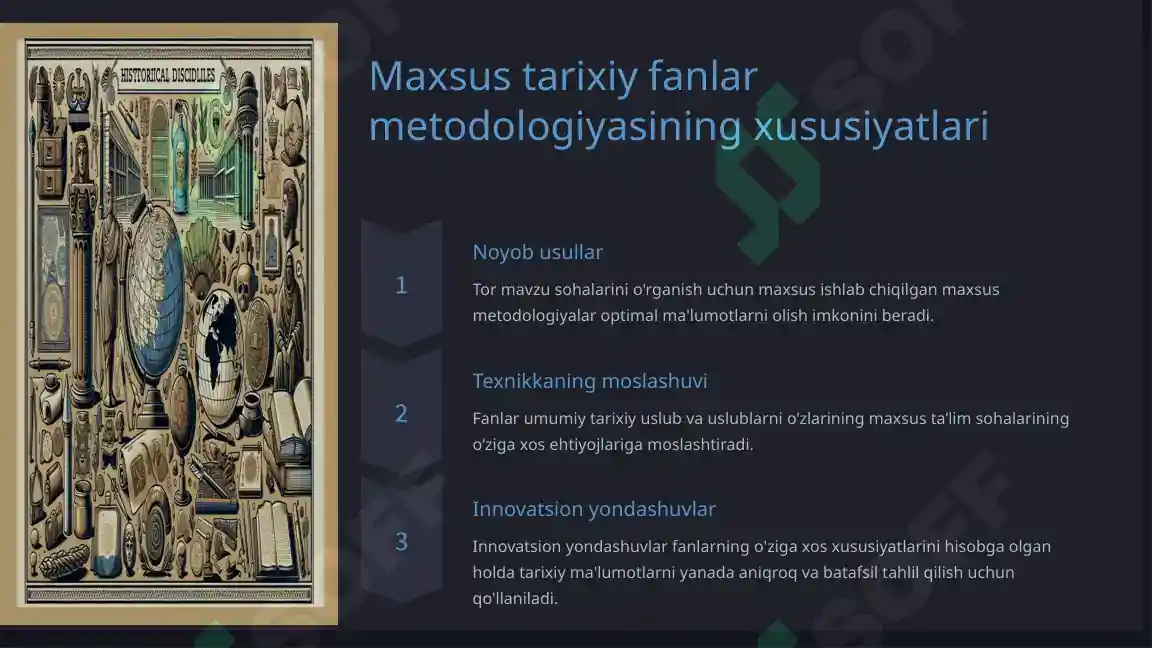 HISTORICAL DISCIDLILES

Maxsus tarixiy fanlar metodologiyasining xususiyatlari

1

Noyob usullar

Tor mavzu sohalarini o'rganish uchun maxsus ishlab chiqilgan maxsus metodologiyalar optimal ma'lumotlarni olish imkonini beradi.

2

Texnikkaning moslashuvi

Fanlar umumiy tarixiy uslub va uslublarni o'zlarining maxsus ta'lim sohalarining o'ziga xos ehtiyojlariga moslashtiradi.

3

Innovatsion yondashuvlar

Innovatsion yondashuvlar fanlarning o'ziga xos xususiyatlarini hisobga olgan holda tarixiy ma'lumotlarni yanada aniqroq va batafsil tahlil qilish uchun qo'llaniladi.

SOFF